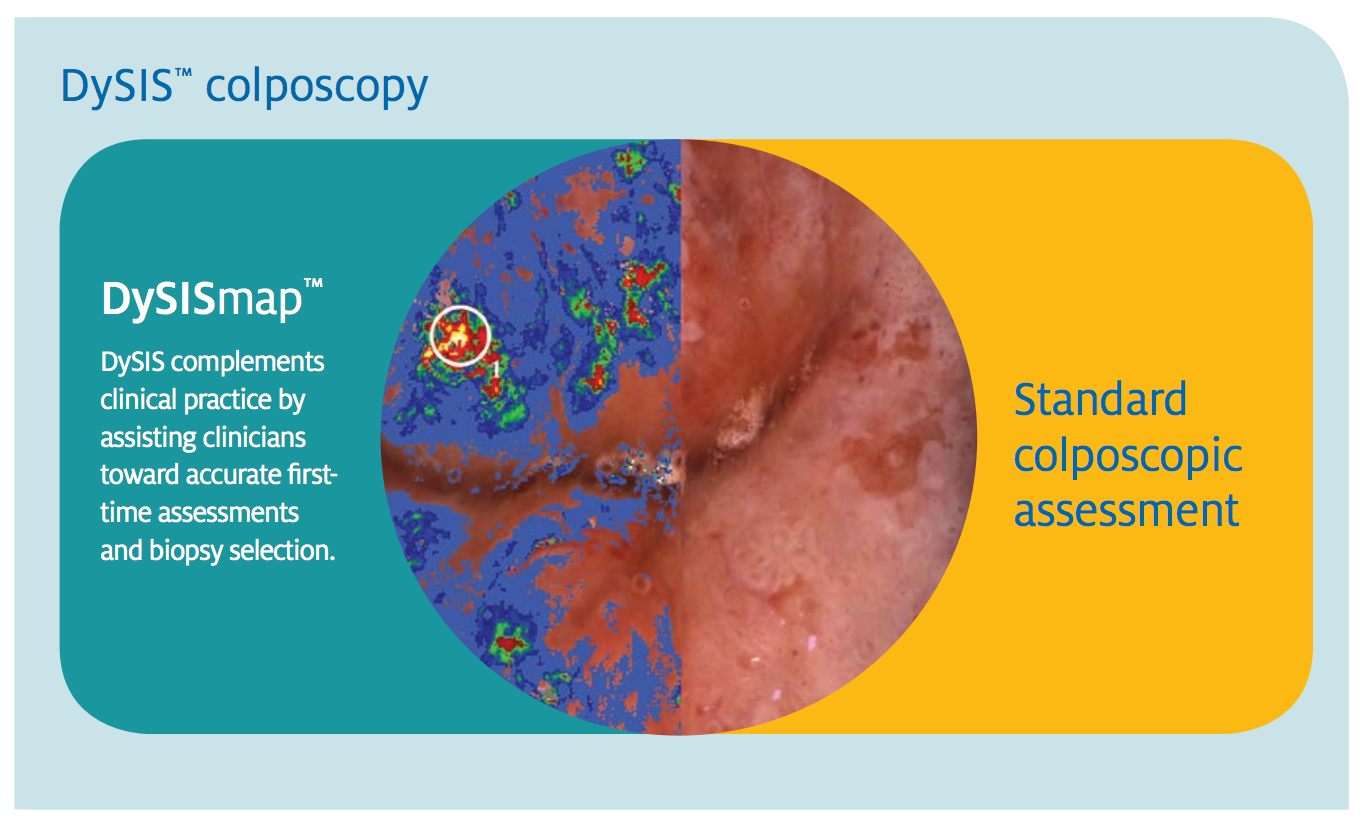 DySIS™ colposcopy

DySISmap™

DySIS complements clinical practice by assisting clinicians toward accurate first-time assessments and biopsy selection.

1

Standard colposcopic assessment